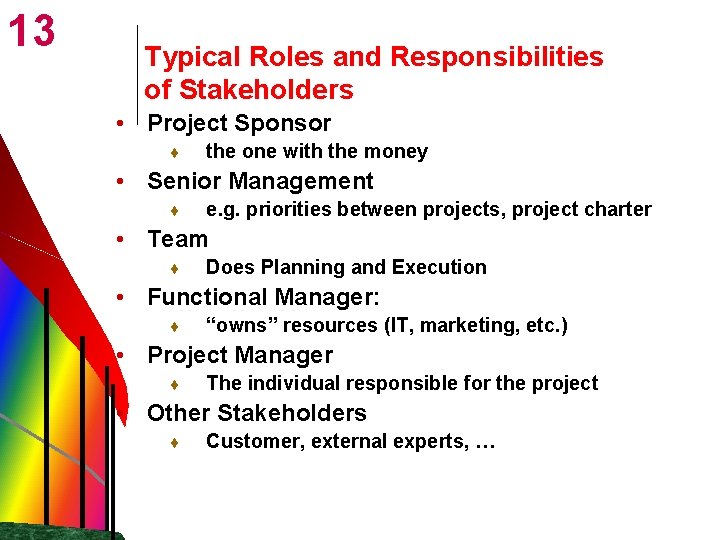 13

Typical Roles and Responsibilities of Stakeholders

• Project Sponsor
  ♦ the one with the money
• Senior Management
  ♦ e.g. priorities between projects, project charter
• Team
  ♦ Does Planning and Execution
• Functional Manager:
  ♦ “owns” resources (IT, marketing, etc.)
• Project Manager
  ♦ The individual responsible for the project
• Other Stakeholders
  ♦ Customer, external experts, …